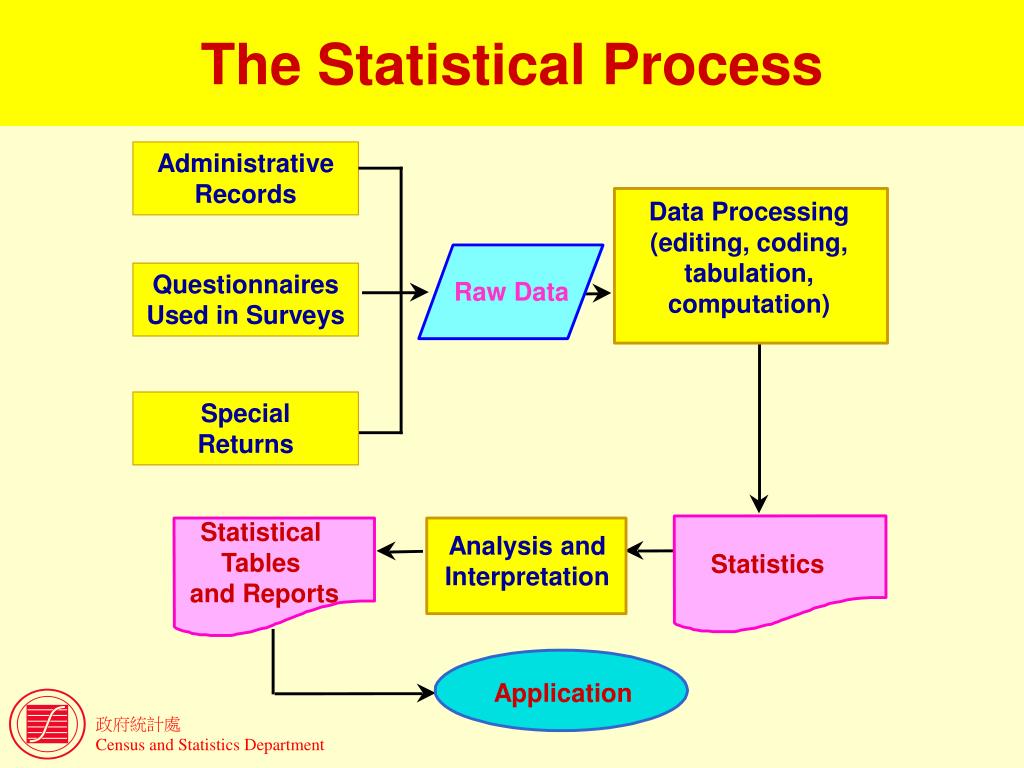 The Statistical Process

Administrative Records

Questionnaires Used in Surveys

Special Returns

Raw Data

Data Processing (editing, coding, tabulation, computation)

Statistics

Analysis and Interpretation

Statistical Tables and Reports

Application

政府統計處
Census and Statistics Department